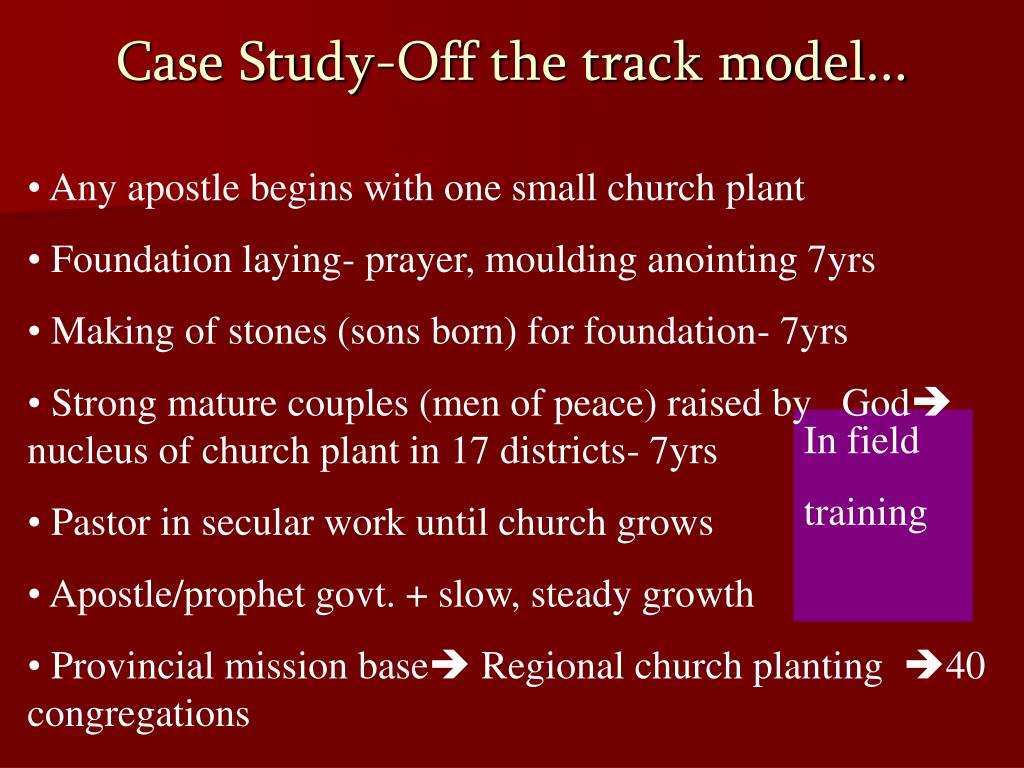 Case Study-Off the track model...

• Any apostle begins with one small church plant

• Foundation laying- prayer, moulding anointing 7yrs

• Making of stones (sons born) for foundation- 7yrs

• Strong mature couples (men of peace) raised by God➔ nucleus of church plant in 17 districts- 7yrs

• Pastor in secular work until church grows

• Apostle/prophet govt. + slow, steady growth

• Provincial mission base➔ Regional church planting ➔40 congregations

In field

training